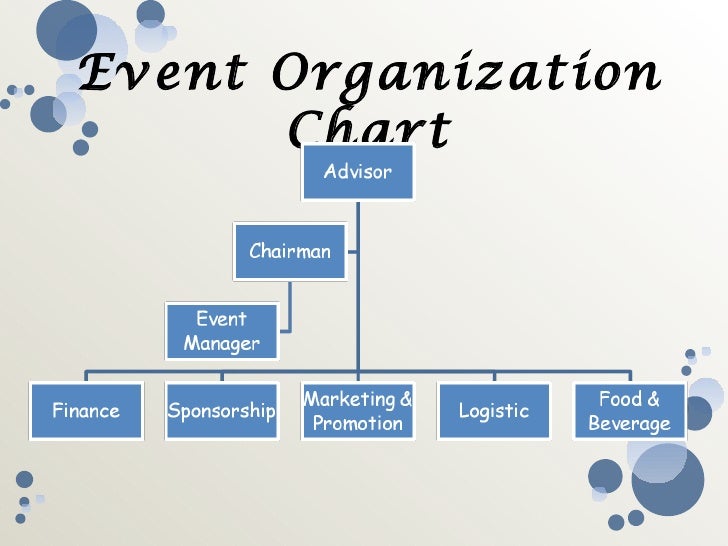 Event Organization Chart

Advisor

Chairman

Event Manager

Finance

Sponsorship

Marketing & Promotion

Logistic

Food & Beverage